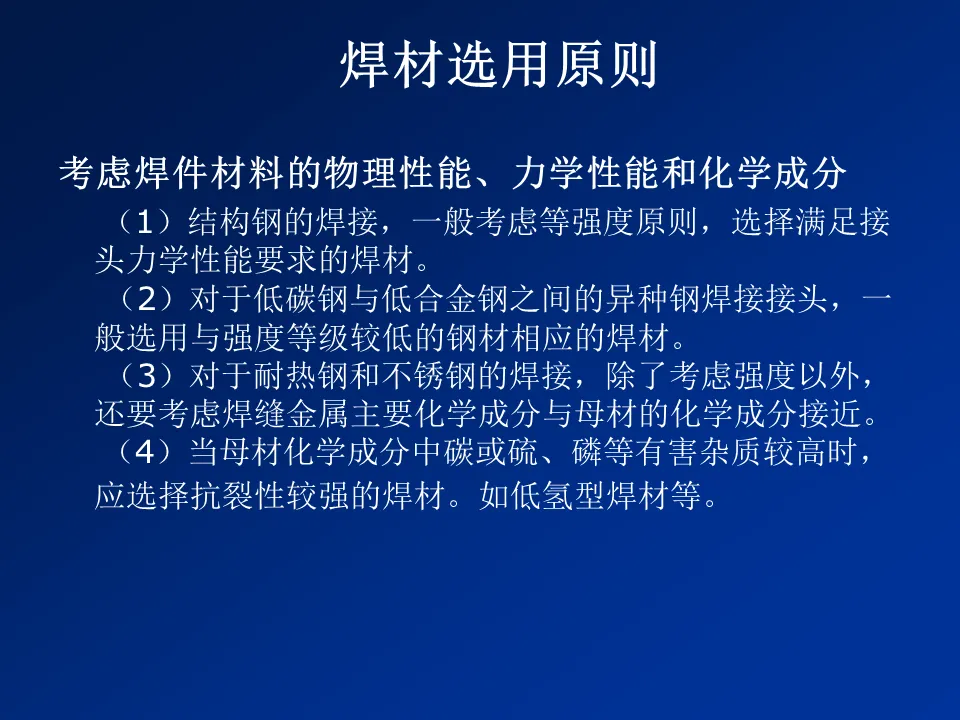 焊材选用原则

考虑焊件材料的物理性能、力学性能和化学成分

（1）结构钢的焊接，一般考虑等强度原则，选择满足接头力学性能要求的焊材。

（2）对于低碳钢与低合金钢之间的异种钢焊接接头，一般选用与强度等级较低的钢材相应的焊材。

（3）对于耐热钢和不锈钢的焊接，除了考虑强度以外，还要考虑焊缝金属主要化学成分与母材的化学成分接近。

（4）当母材化学成分中碳或硫、磷等有害杂质较高时，应选择抗裂性较强的焊材。如低氢型焊材等。